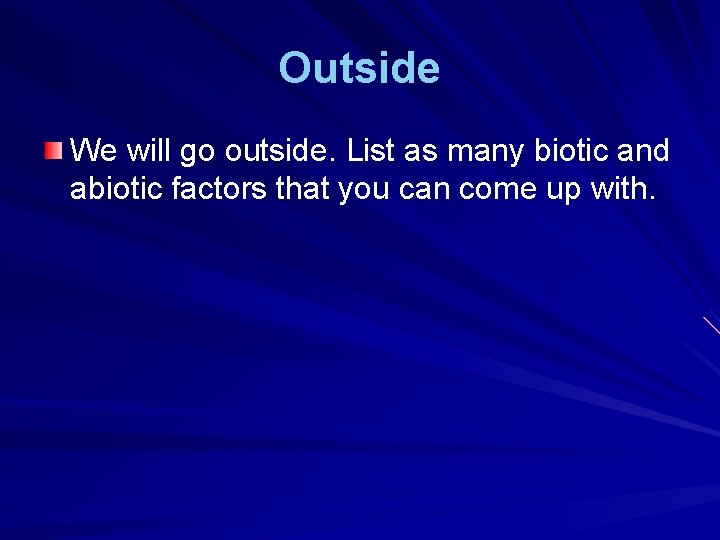 Outside

We will go outside. List as many biotic and abiotic factors that you can come up with.